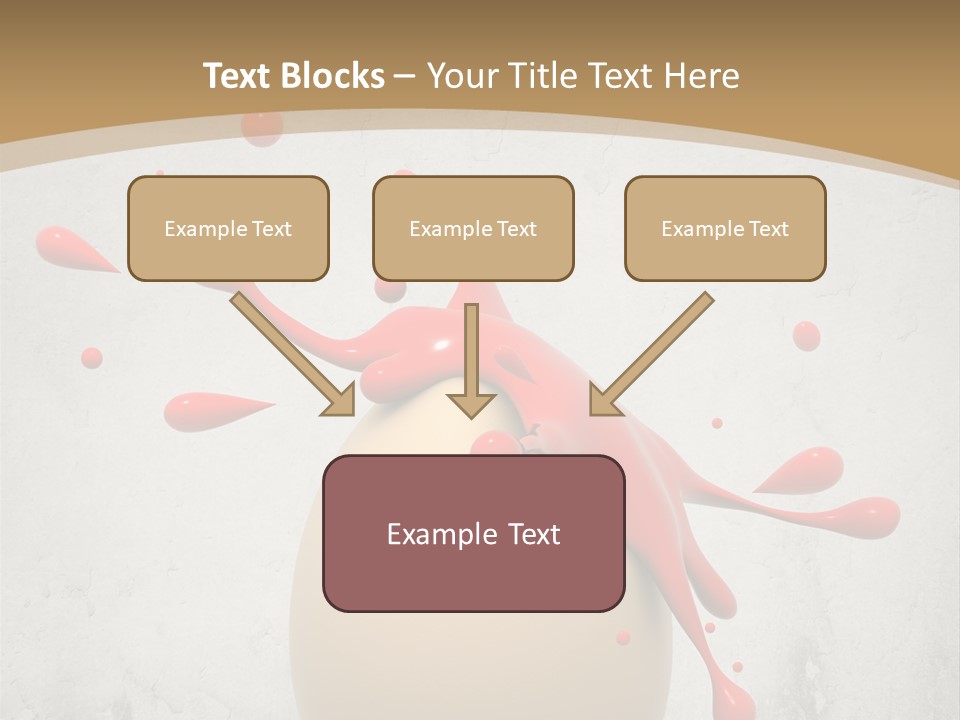 Text Blocks – Your Title Text Here

Example Text

Example Text

Example Text

Example Text